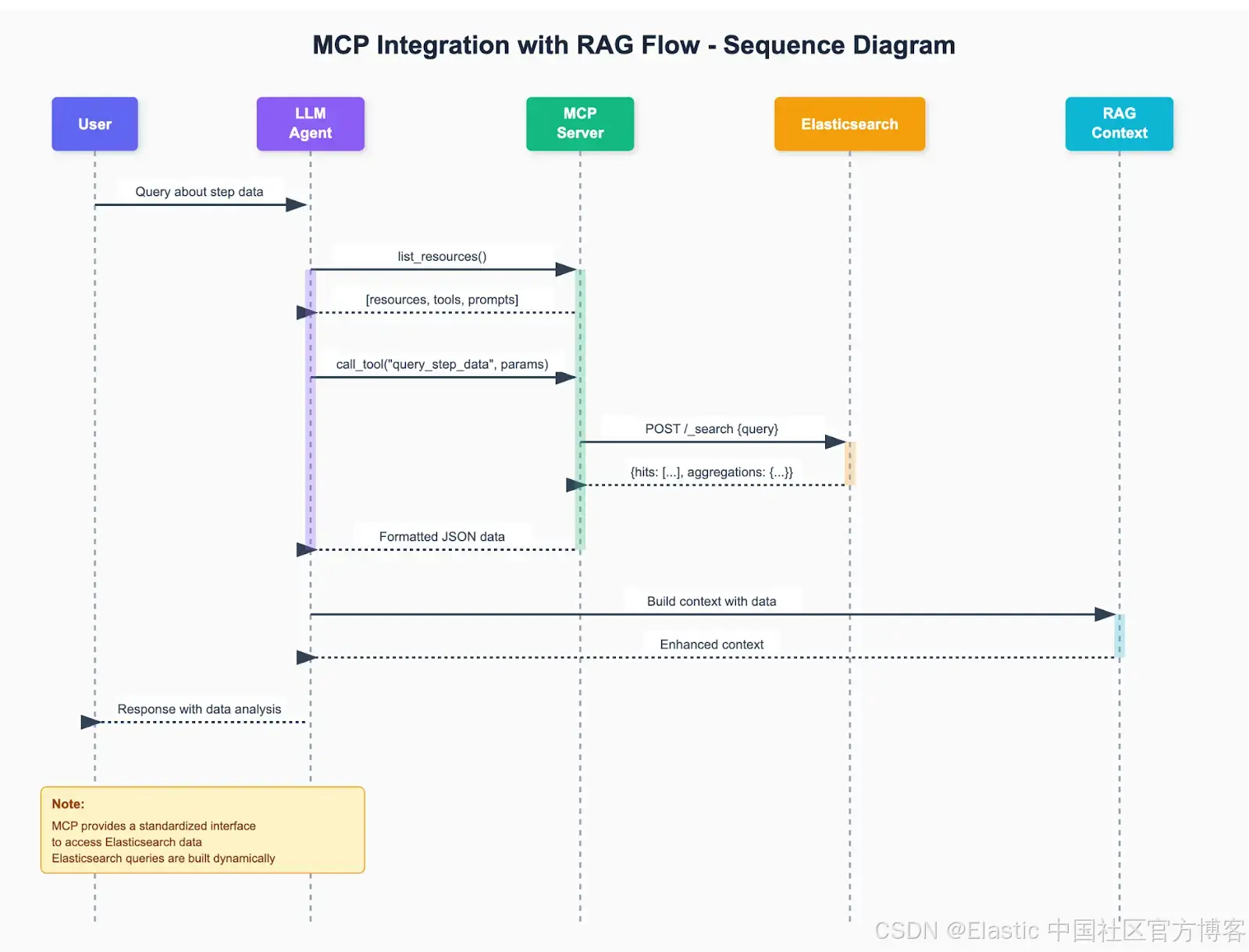 MCP Integration with RAG Flow - Sequence Diagram

User

LLM Agent

MCP Server

Elasticsearch

RAG Context

Query about step data

list_resources()

[resources, tools, prompts]

call_tool("query_step_data", params)

POST /_search {query}

{hits: [...], aggregations: {...}}

Formatted JSON data

Build context with data

Enhanced context

Response with data analysis

Note:
MCP provides a standardized interface to access Elasticsearch data
Elasticsearch queries are built dynamically

CSDN @Elastic 中国社区官方博客